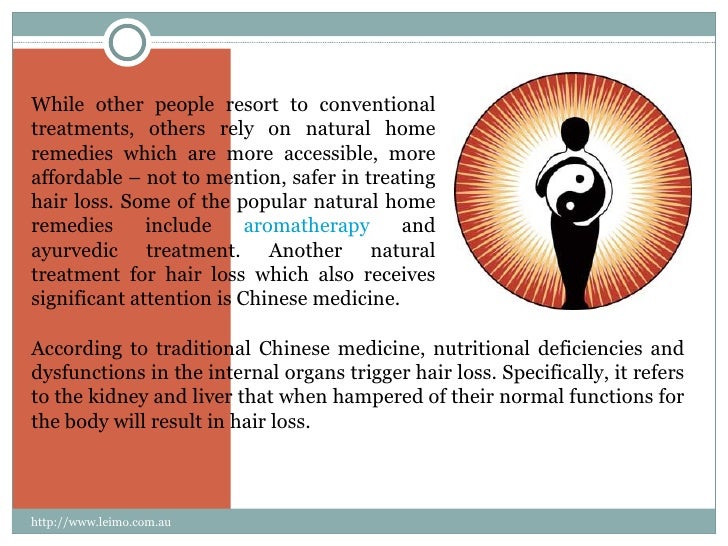 While other people resort to conventional treatments, others rely on natural home remedies which are more accessible, more affordable – not to mention, safer in treating hair loss. Some of the popular natural home remedies include aromatherapy and ayurvedic treatment. Another natural treatment for hair loss which also receives significant attention is Chinese medicine.

According to traditional Chinese medicine, nutritional deficiencies and dysfunctions in the internal organs trigger hair loss. Specifically, it refers to the kidney and liver that when hampered of their normal functions for the body will result in hair loss.

http://www.leimo.com.au